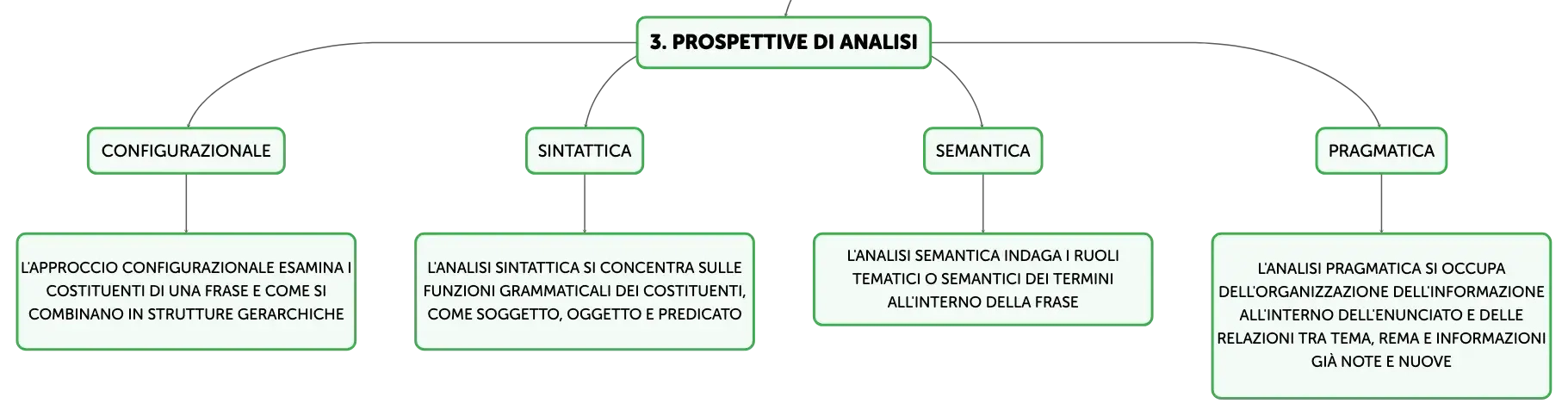 3. PROSPETTIVE DI ANALISI

CONFIGURAZIONALE

L'APPROCCIO CONFIGURAZIONALE ESAMINA I COSTITUENTI DI UNA FRASE E COME SI COMBINANO IN STRUTTURE GERARCHICHE

SINTATTICA

L'ANALISI SINTATTICA SI CONCENTRA SULLE FUNZIONI GRAMMATICALI DEI COSTITUENTI, COME SOGGETTO, OGGETTO E PREDICATO

SEMANTICA

L'ANALISI SEMANTICA INDAGA I RUOLI TEMATICI O SEMANTICI DEI TERMINI ALL'INTERNO DELLA FRASE

PRAGMATICA

L'ANALISI PRAGMATICA SI OCCUPA DELL'ORGANIZZAZIONE DELL'INFORMAZIONE ALL'INTERNO DELL'ENUNCIATO E DELLE RELAZIONI TRA TEMA, REMA E INFORMAZIONI GIÀ NOTE E NUOVE